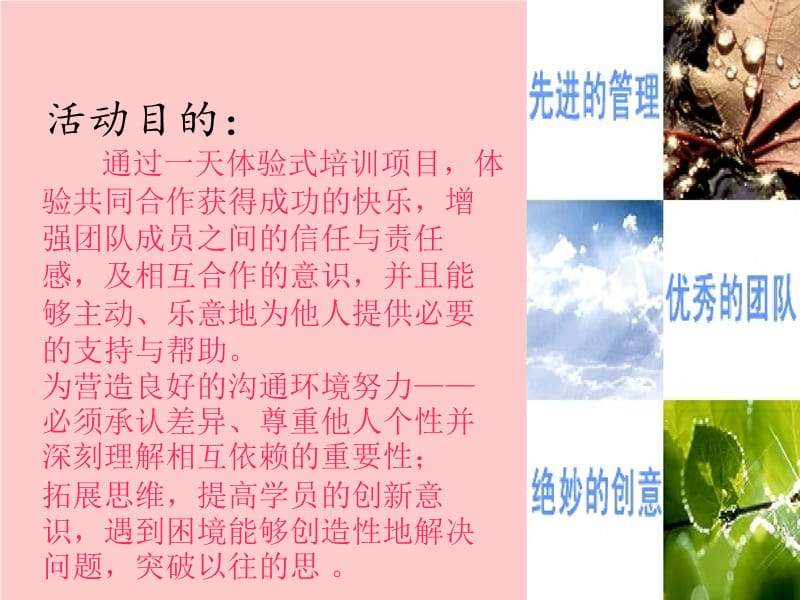 活动目的：

通过一天体验式培训项目，体验共同合作获得成功的快乐，增强团队成员之间的信任与责任感，及相互合作的意识，并且能够主动、乐意地为他人提供必要的支持与帮助。
为营造良好的沟通环境努力——必须承认差异、尊重他人个性并深刻理解相互依赖的重要性；
拓展思维，提高学员的创新意识，遇到困境能够创造性地解决问题，突破以往的思 。

先进的管理

优秀的团队

绝妙的创意